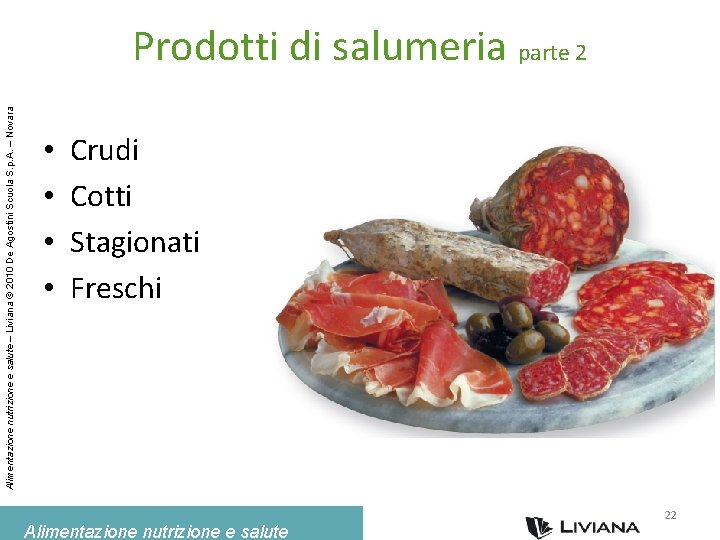 Prodotti di salumeria parte 2

Alimentazione nutrizione e salute – Liviana © 2010 De Agostini Scuola S.p.A. – Novara

• Crudi
• Cotti
• Stagionati
• Freschi

Alimentazione nutrizione e salute

LIVIANA

22